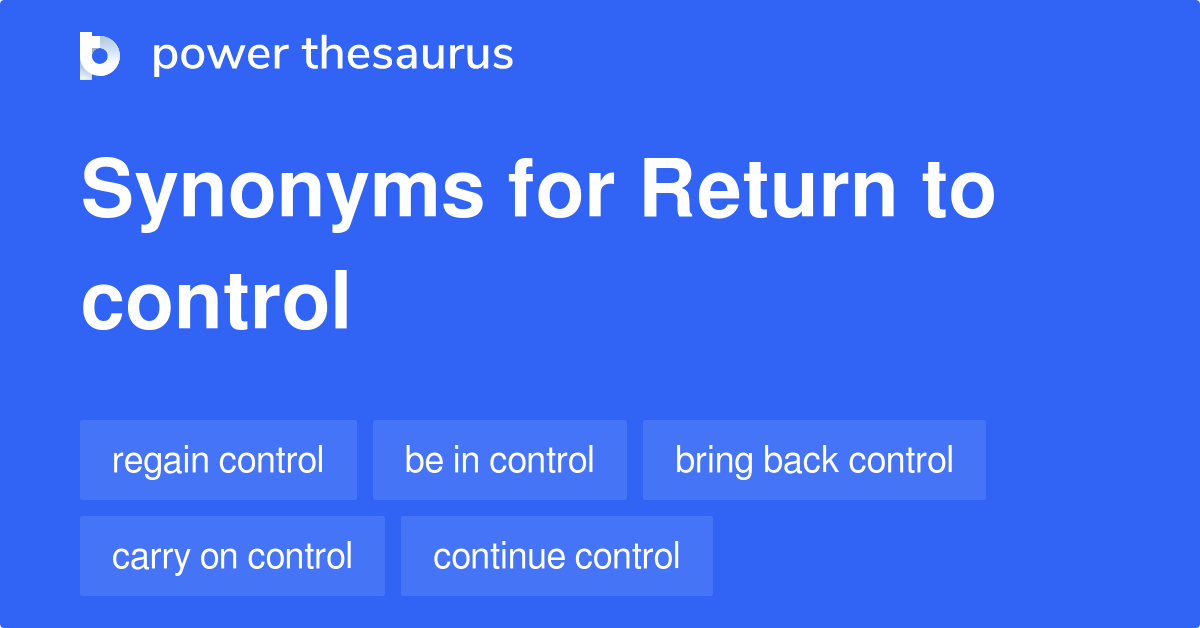 power thesaurus

Synonyms for Return to control

regain control
be in control
bring back control
carry on control
continue control